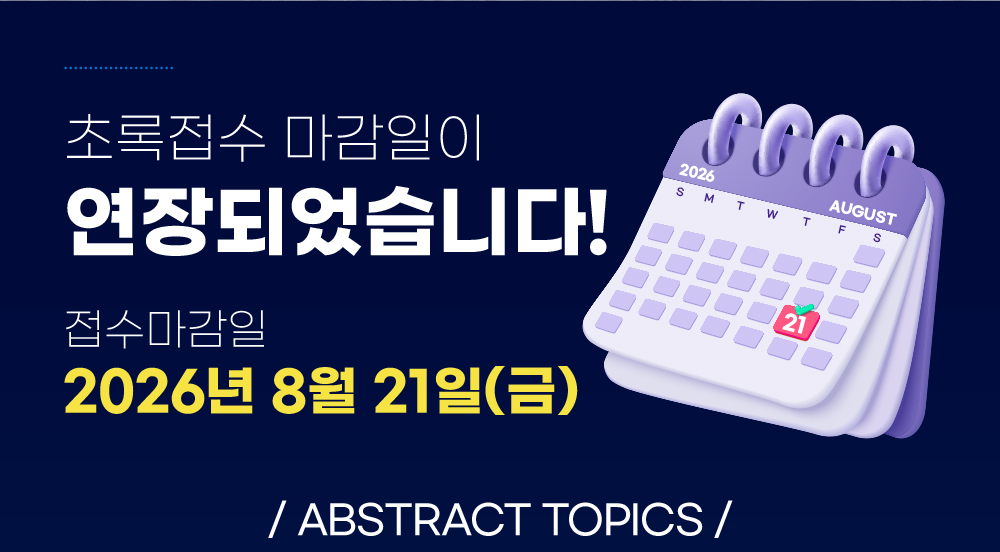 초록접수 마감일이
연장되었습니다!

접수마감일
2026년 8월 21일(금)

2026
AUGUST
S M T W T F S
21

/ ABSTRACT TOPICS /